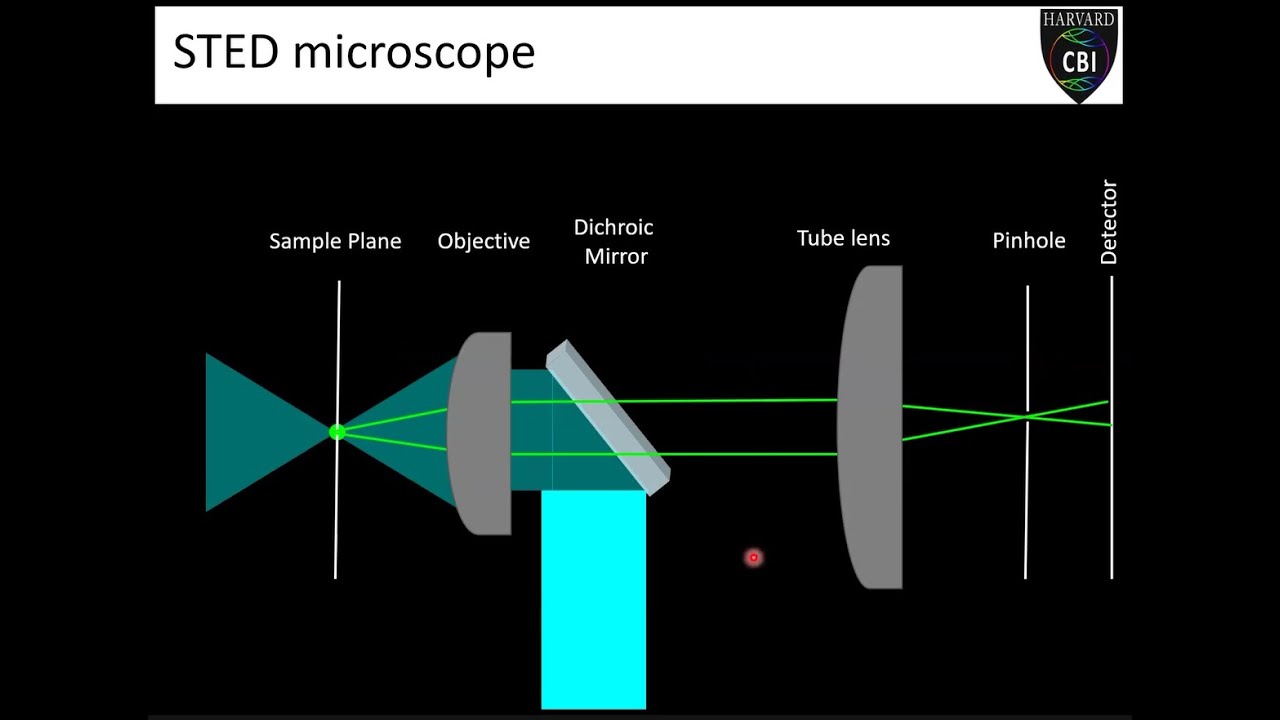 STED microscope

HARVARD
CBI

Sample Plane

Objective

Dichroic Mirror

Tube lens

Pinhole

Detector